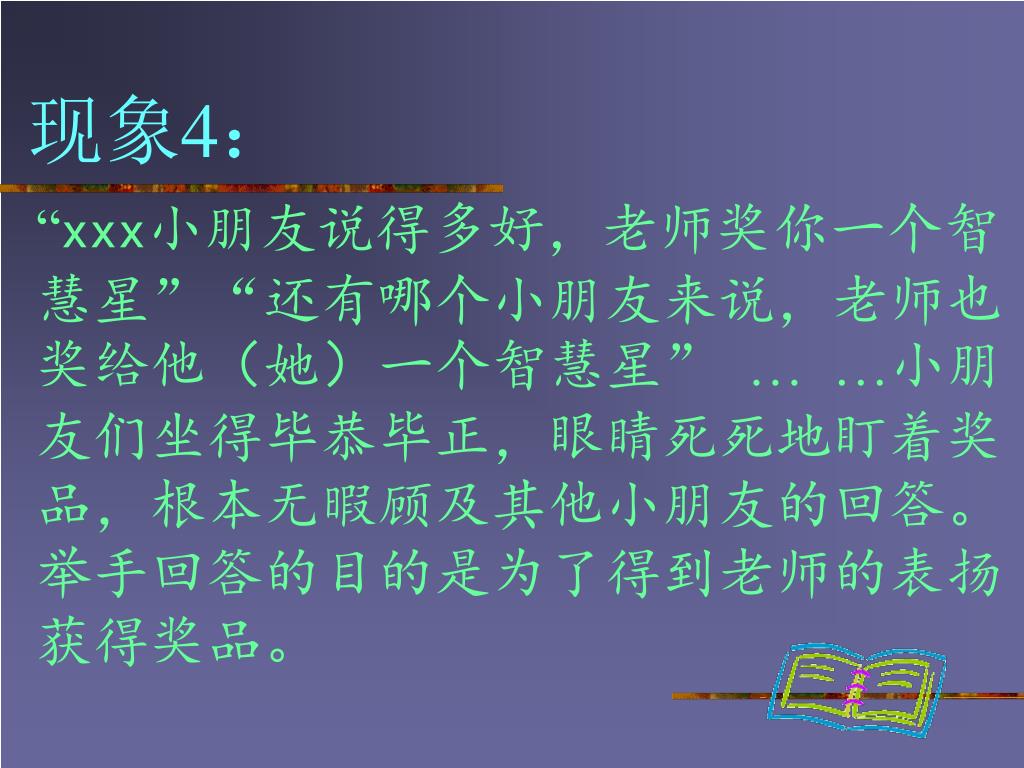 现象4：

“xxx小朋友说得多好，老师奖你一个智慧星”“还有哪个小朋友来说，老师也奖给他（她）一个智慧星” … …小朋友们坐得毕恭毕正，眼睛死死地盯着奖品，根本无暇顾及其他小朋友的回答。举手回答的目的是为了得到老师的表扬获得奖品。